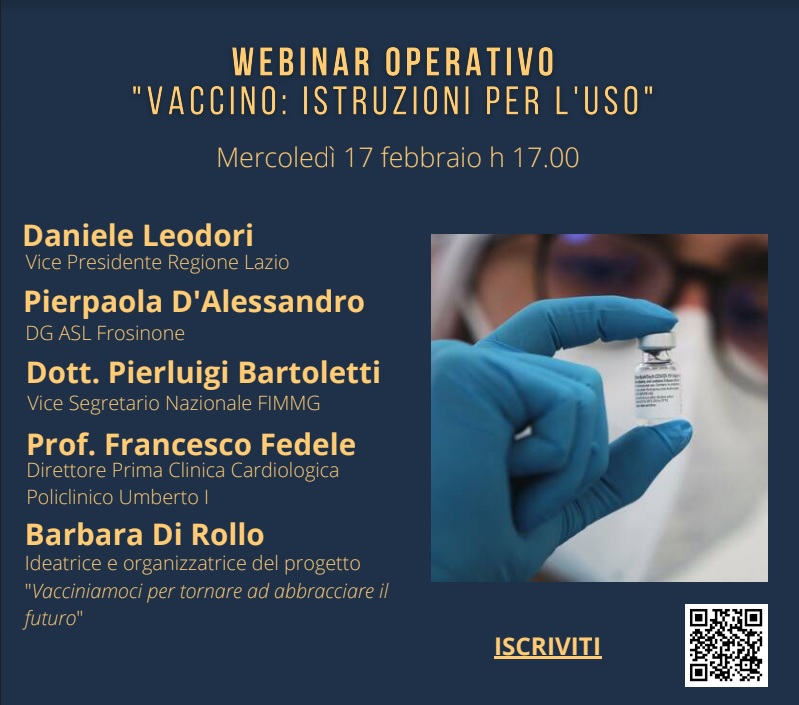 WEBINAR OPERATIVO
"VACCINO: ISTRUZIONI PER L'USO"

Mercoledì 17 febbraio h 17.00

Daniele Leodori
Vice Presidente Regione Lazio

Pierpaola D'Alessandro
DG ASL Frosinone

Dott. Pierluigi Bartoletti
Vice Segretario Nazionale FIMMG

Prof. Francesco Fedele
Direttore Prima Clinica Cardiologica Policlinico Umberto I

Barbara Di Rollo
Ideatrice e organizzatrice del progetto "Vacciniamoci per tornare ad abbracciare il futuro"

ISCRIVITI